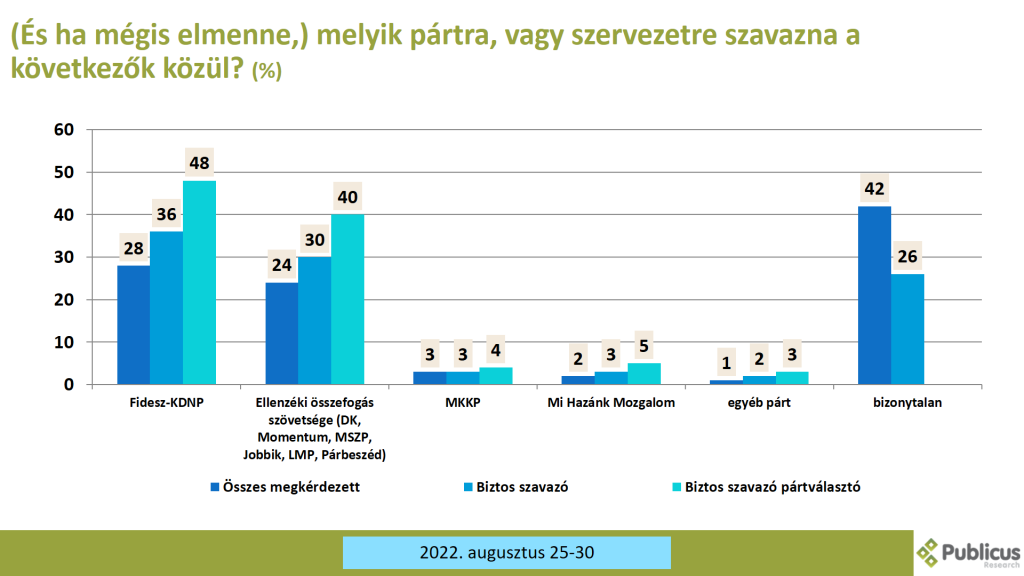 (És ha mégis elmenne,) melyik pártra, vagy szervezetre szavazna a következők közül? (%)

60
50
40
30
20
10
0

28 36 48
24 30 40
3 3 4
2 3 5
1 2 3
42 26

Fidesz-KDNP
Ellenzéki összefogás szövetsége (DK, Momentum, MSZP, Jobbik, LMP, Párbeszéd)
MKKP
Mi Hazánk Mozgalom
egyéb párt
bizonytalan

Összes megkérdezett
Biztos szavazó
Biztos szavazó pártválasztó

2022. augusztus 25-30

Publicus Research